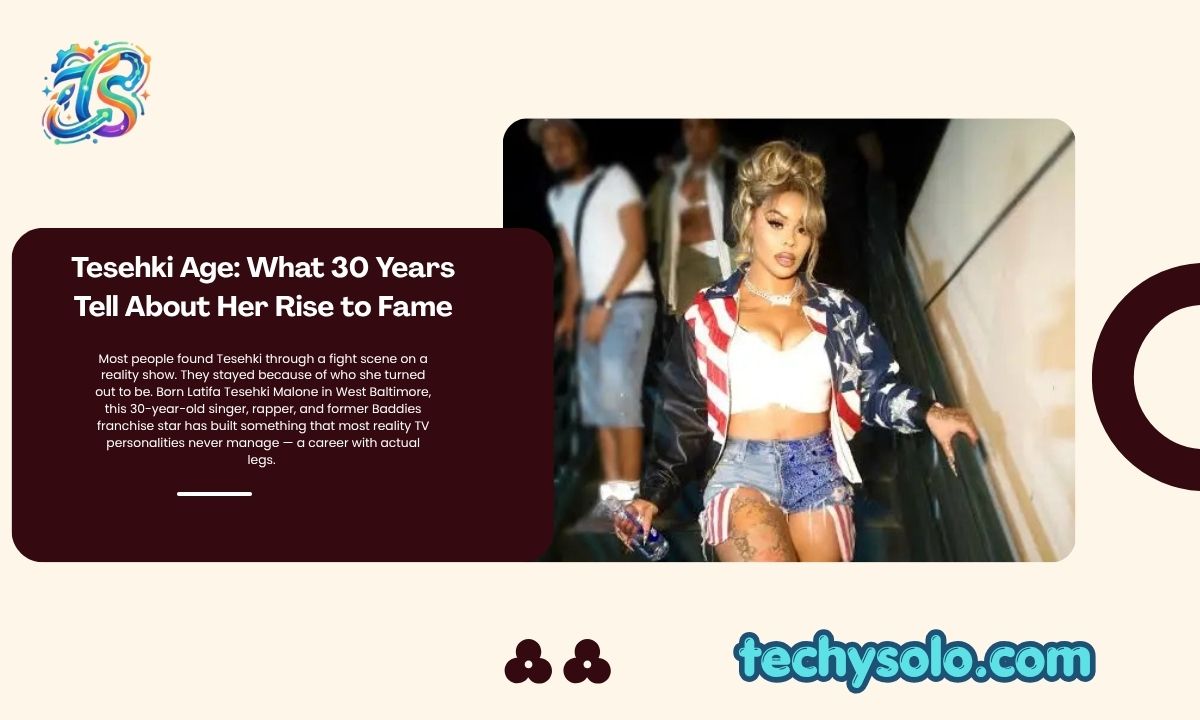 TS

Tesehki Age: What 30 Years Tell About Her Rise to Fame

Most people found Tesehki through a fight scene on a reality show. They stayed because of who she turned out to be. Born Latifa Tesehki Malone in West Baltimore, this 30-year-old singer, rapper, and former Baddies franchise star has built something that most reality TV personalities never manage — a career with actual legs.

techysolo.com